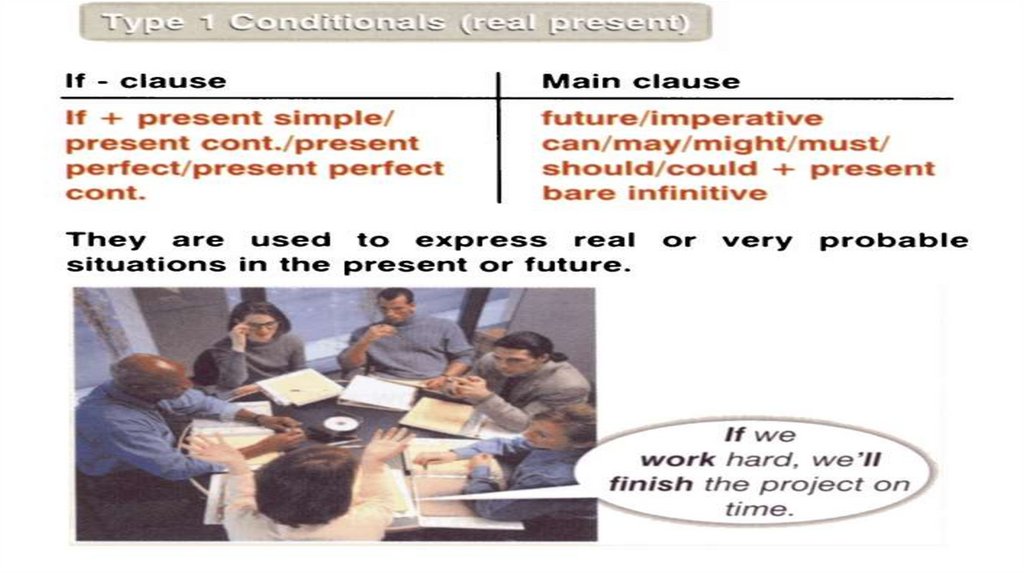 Type 1 Conditionals (real present)

| If - clause | Main clause |
|---|---|
| If + present simple/ present cont./present perfect/present perfect cont. | future/imperative can/may/might/must/ should/could + present bare infinitive |

They are used to express real or very probable situations in the present or future.

If we work hard, we'll finish the project on time.